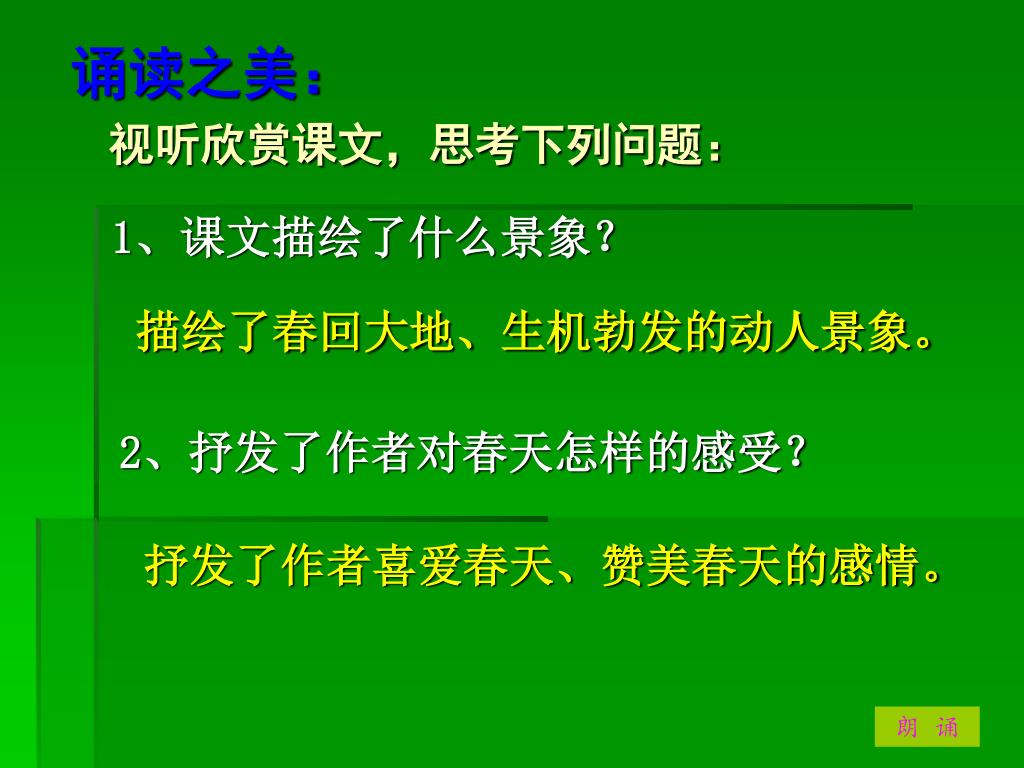 诵读之美：

视听欣赏课文，思考下列问题：

1、课文描绘了什么景象？

描绘了春回大地、生机勃发的动人景象。

2、抒发了作者对春天怎样的感受？

抒发了作者喜爱春天、赞美春天的感情。

朗 诵